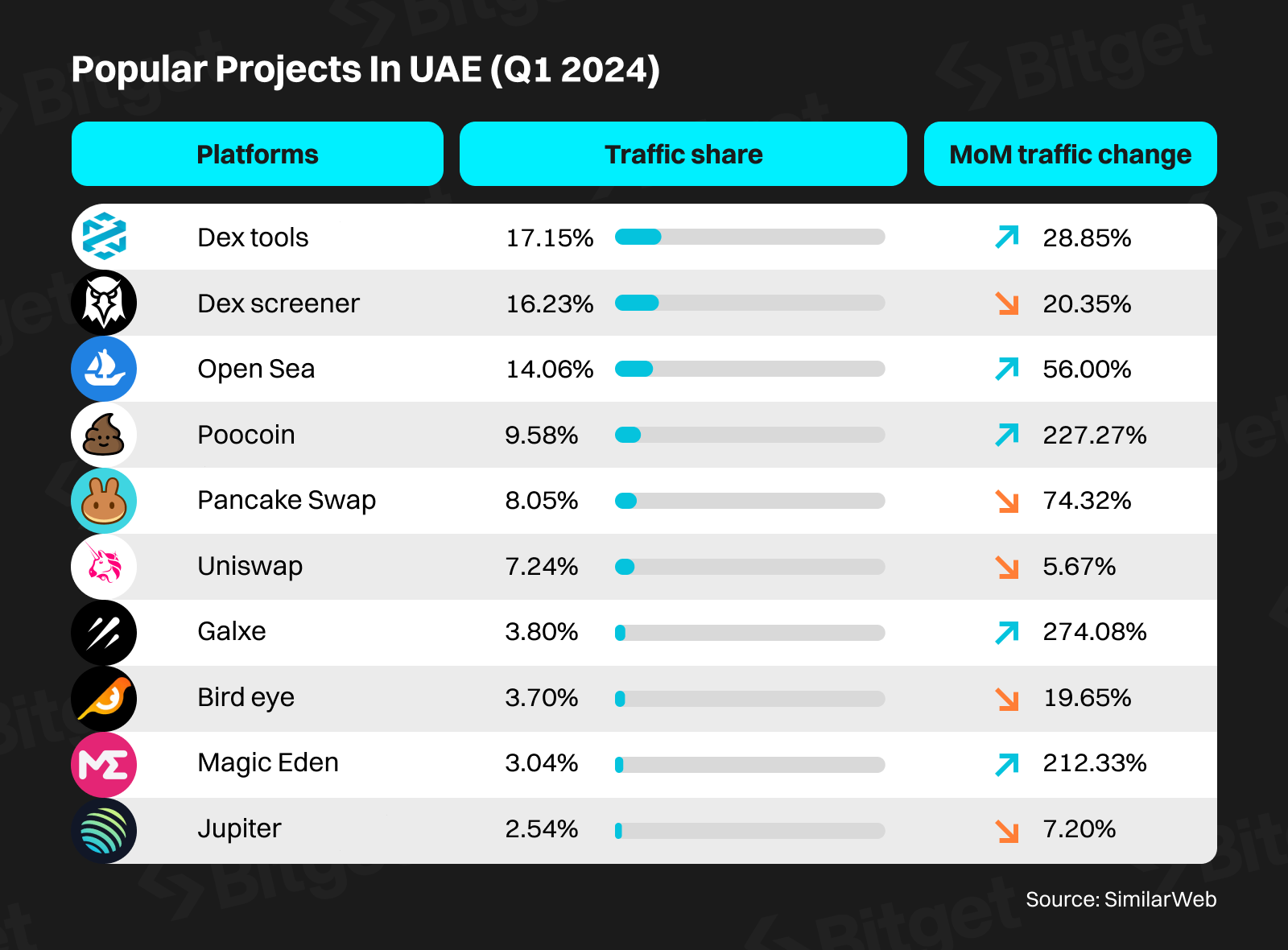 Popular Projects In UAE (Q1 2024)

| Platforms | Traffic share | MoM traffic change |
|---|---|---|
| Dex tools | 17.15% | 28.85% |
| Dex screener | 16.23% | 20.35% |
| Open Sea | 14.06% | 56.00% |
| Poocoin | 9.58% | 227.27% |
| Pancake Swap | 8.05% | 74.32% |
| Uniswap | 7.24% | 5.67% |
| Galxe | 3.80% | 274.08% |
| Bird eye | 3.70% | 19.65% |
| Magic Eden | 3.04% | 212.33% |
| Jupiter | 2.54% | 7.20% |

Source: SimilarWeb

Bitget